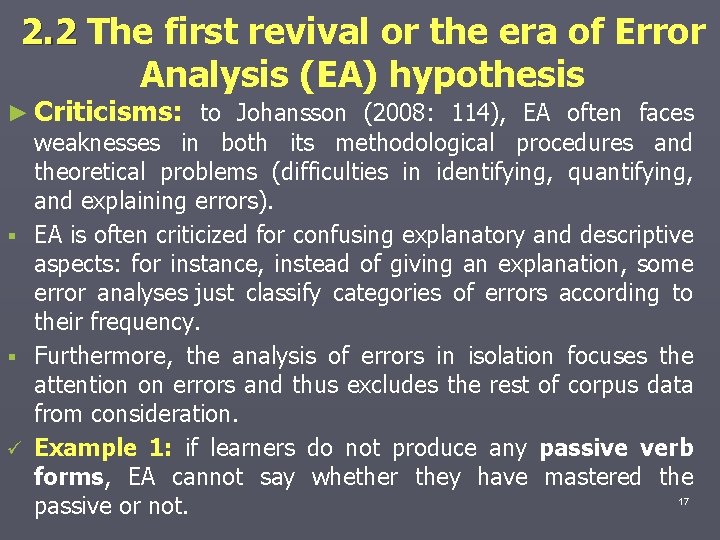 2.2 The first revival or the era of Error Analysis (EA) hypothesis

► Criticisms: to Johansson (2008: 114), EA often faces weaknesses in both its methodological procedures and theoretical problems (difficulties in identifying, quantifying, and explaining errors).

▪ EA is often criticized for confusing explanatory and descriptive aspects: for instance, instead of giving an explanation, some error analyses just classify categories of errors according to their frequency.

▪ Furthermore, the analysis of errors in isolation focuses the attention on errors and thus excludes the rest of corpus data from consideration.

✓ Example 1: if learners do not produce any passive verb forms, EA cannot say whether they have mastered the passive or not.

17